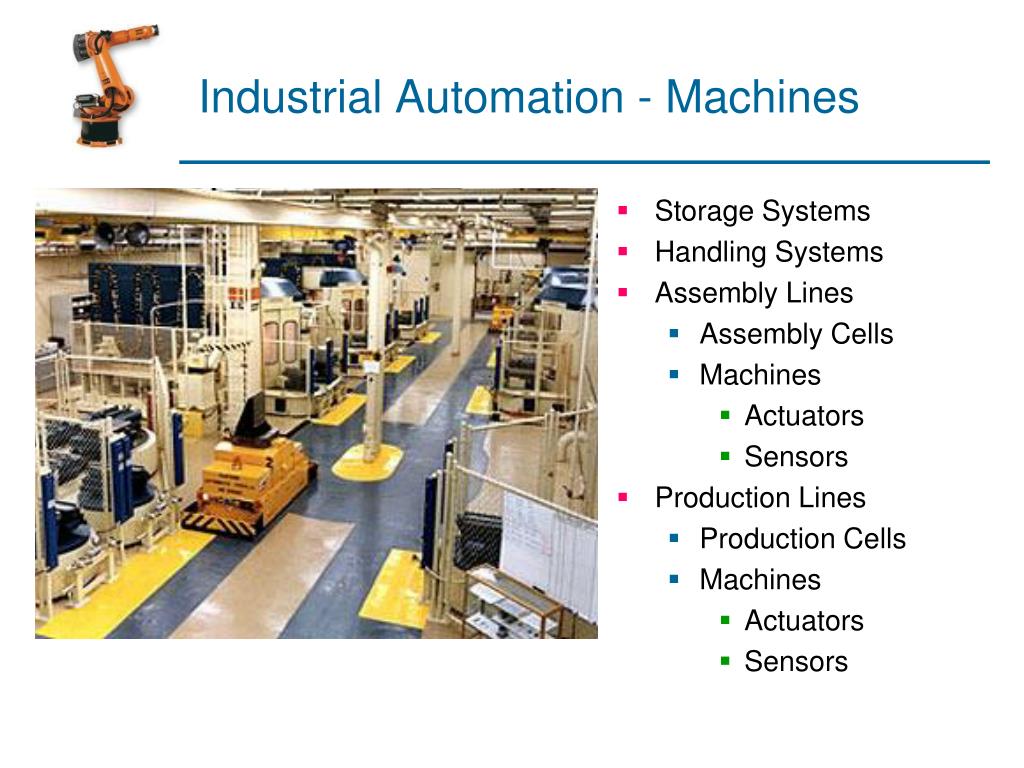 Industrial Automation - Machines

- Storage Systems
- Handling Systems
- Assembly Lines
  - Assembly Cells
  - Machines
    - Actuators
    - Sensors
- Production Lines
  - Production Cells
  - Machines
    - Actuators
    - Sensors